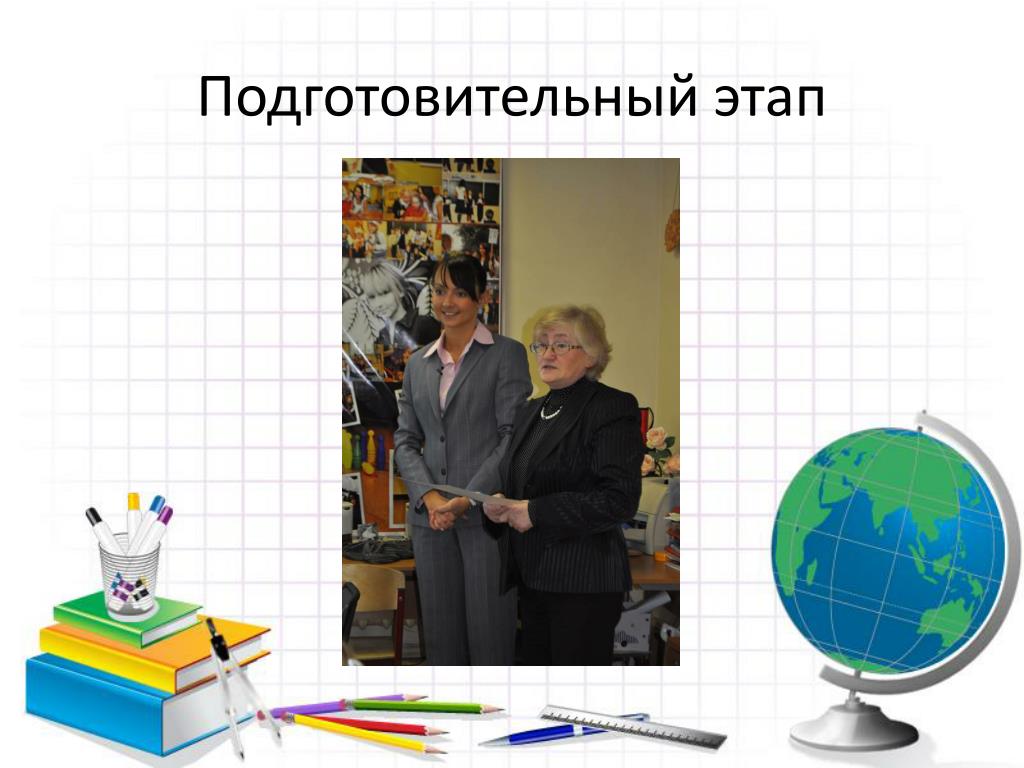 Подготовительный этап